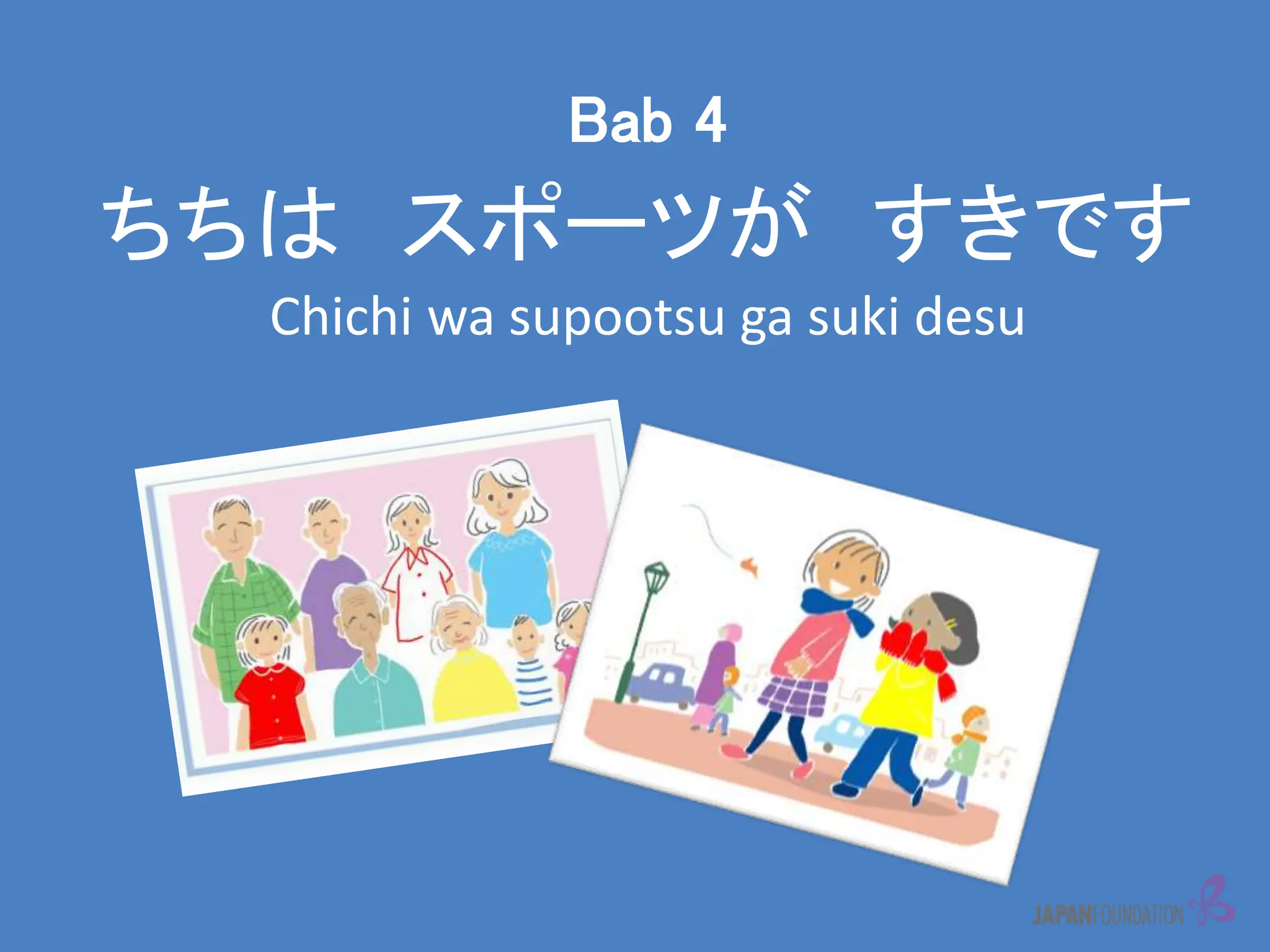 Bab 4

ちちは　スポーツが　すきです

Chichi wa supootsu ga suki desu

JAPANFOUNDATION